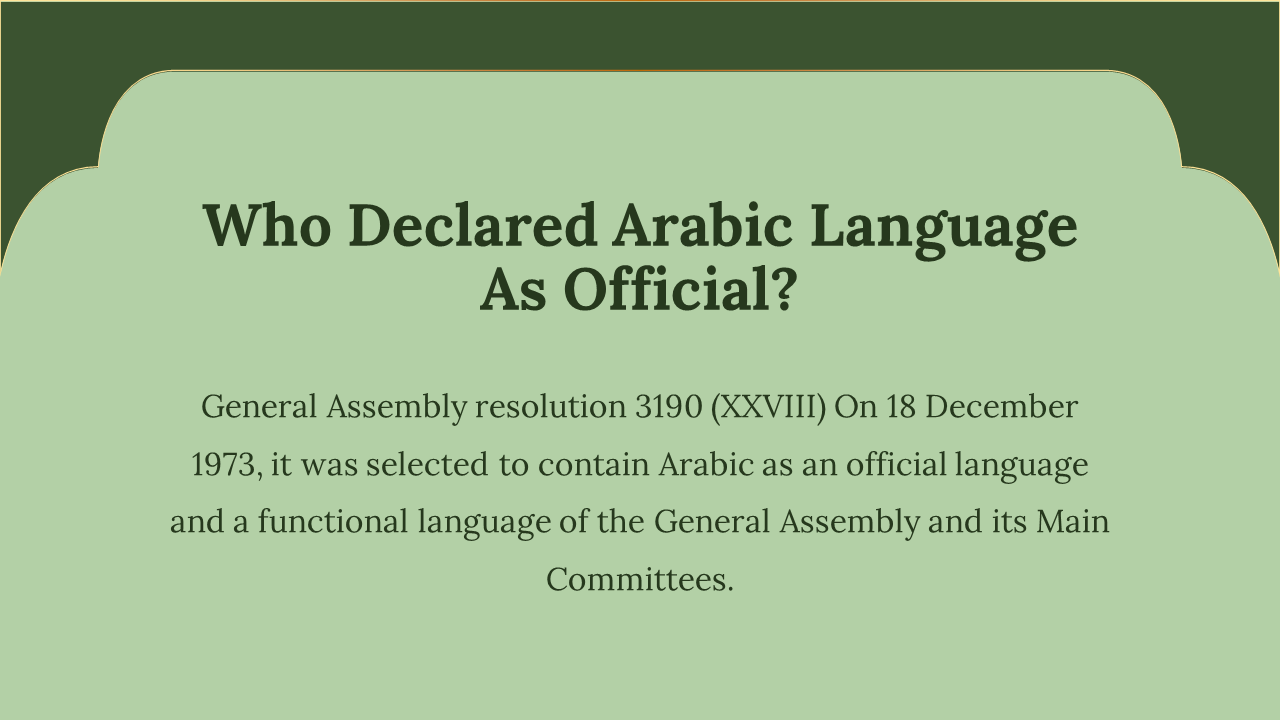 Who Declared Arabic Language As Official?

General Assembly resolution 3190 (XXVIII) On 18 December 1973, it was selected to contain Arabic as an official language and a functional language of the General Assembly and its Main Committees.